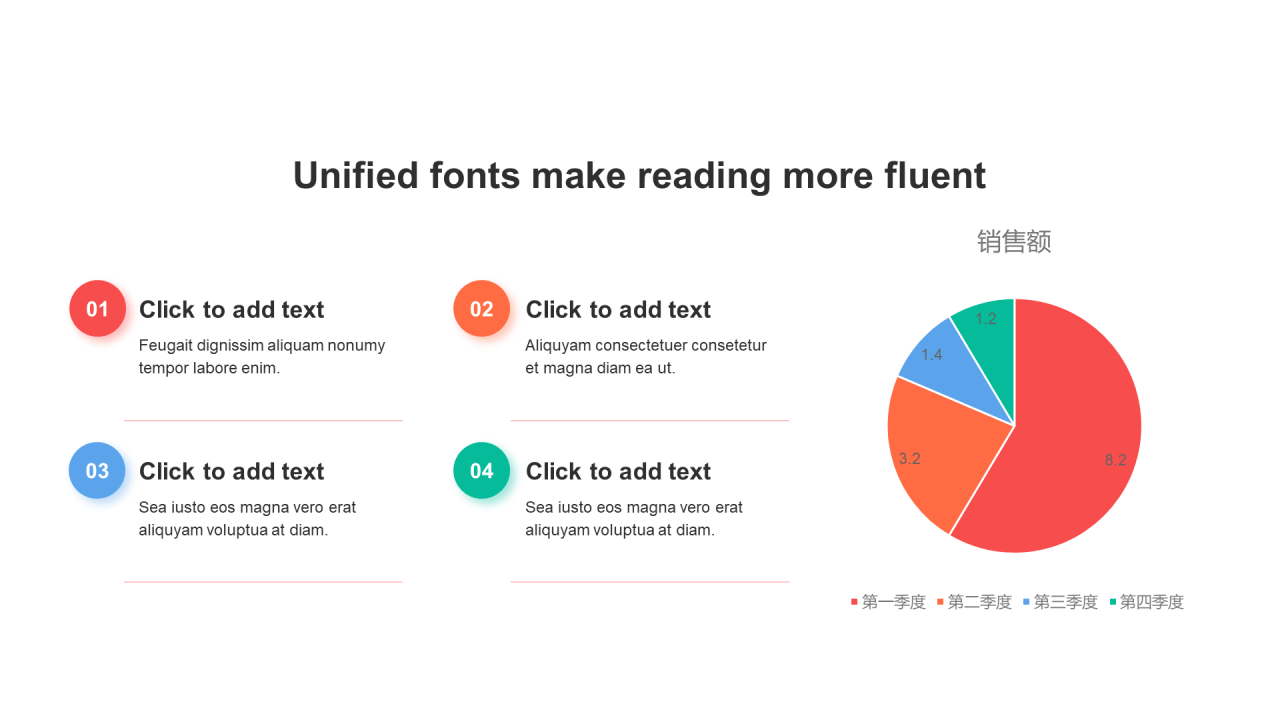 Unified fonts make reading more fluent

01 Click to add text
Feugait dignissim aliquam nonumy tempor labore enim.

02 Click to add text
Aliquyam consectetuer consetetur et magna diam ea ut.

03 Click to add text
Sea iusto eos magna vero erat aliquyam voluptua at diam.

04 Click to add text
Sea iusto eos magna vero erat aliquyam voluptua at diam.

销售额

1.2
1.4
3.2
8.2

第一季度 第二季度 第三季度 第四季度